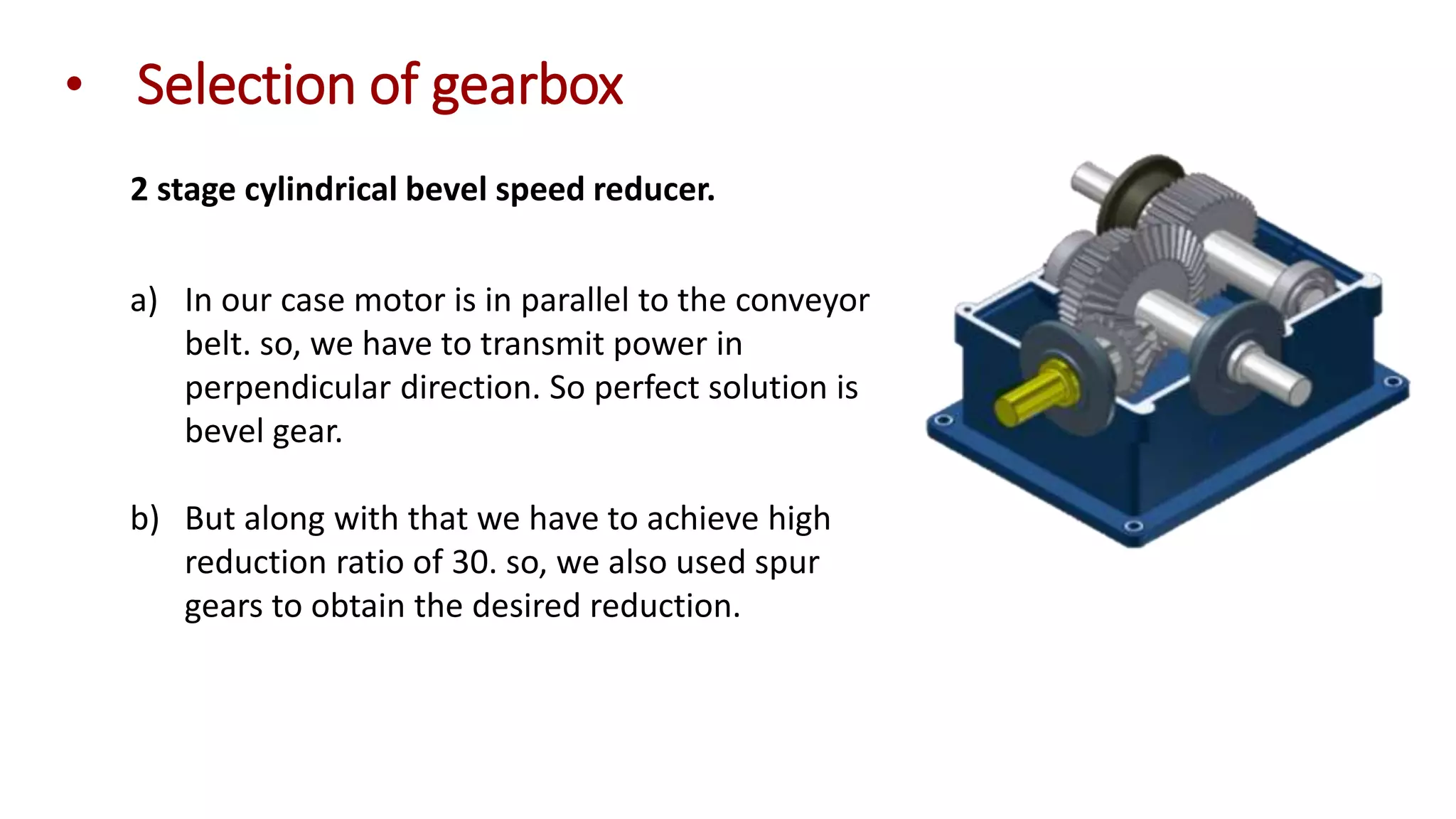 • Selection of gearbox

2 stage cylindrical bevel speed reducer.

a) In our case motor is in parallel to the conveyor belt. so, we have to transmit power in perpendicular direction. So perfect solution is bevel gear.

b) But along with that we have to achieve high reduction ratio of 30. so, we also used spur gears to obtain the desired reduction.